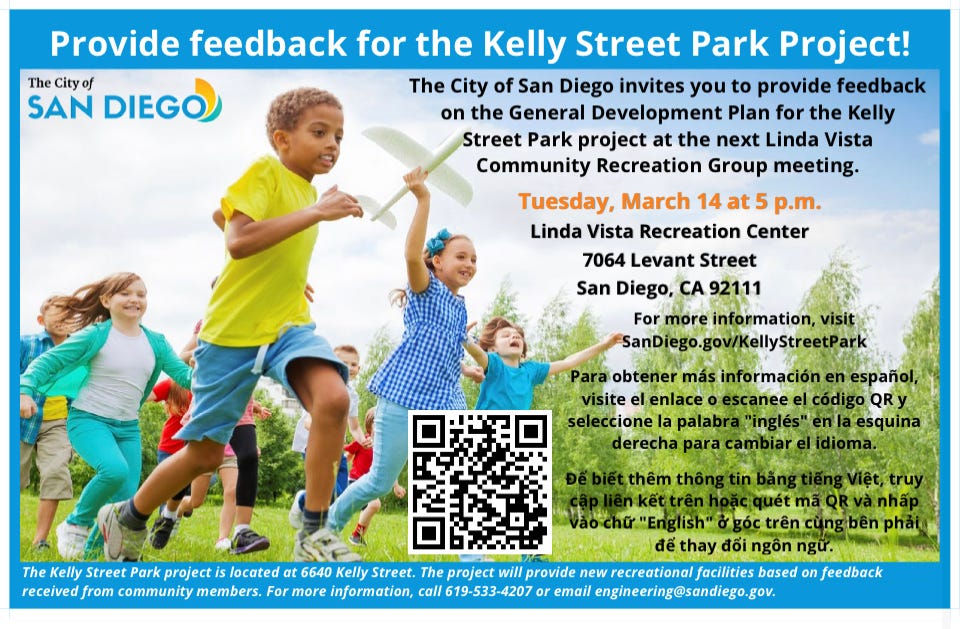 Provide feedback for the Kelly Street Park Project!

The City of SAN DIEGO

The City of San Diego invites you to provide feedback on the General Development Plan for the Kelly Street Park project at the next Linda Vista Community Recreation Group meeting.

Tuesday, March 14 at 5 p.m.

Linda Vista Recreation Center
7064 Levant Street
San Diego, CA 92111

For more information, visit SanDiego.gov/KellyStreetPark

Para obtener más información en español, visite el enlace o escanee el código QR y seleccione la palabra "inglés" en la esquina derecha para cambiar el idioma.

Để biết thêm thông tin bằng tiếng Việt, truy cập liên kết trên hoặc quét mã QR và nhấp vào chữ "English" ở góc trên cùng bên phải để thay đổi ngôn ngữ.

The Kelly Street Park project is located at 6640 Kelly Street. The project will provide new recreational facilities based on feedback received from community members. For more information, call 619-533-4207 or email engineering@sandiego.gov.